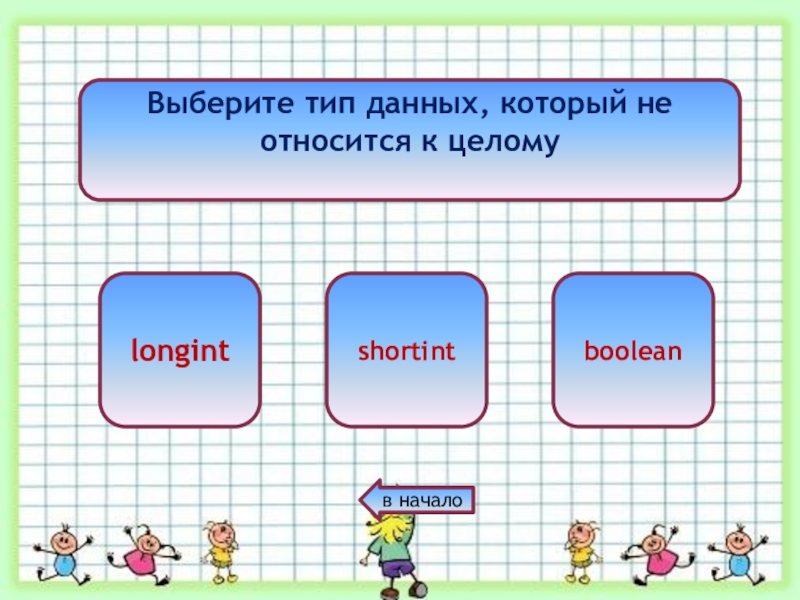 Выберите тип данных, который не относится к целому

longint

shortint

boolean

в начало